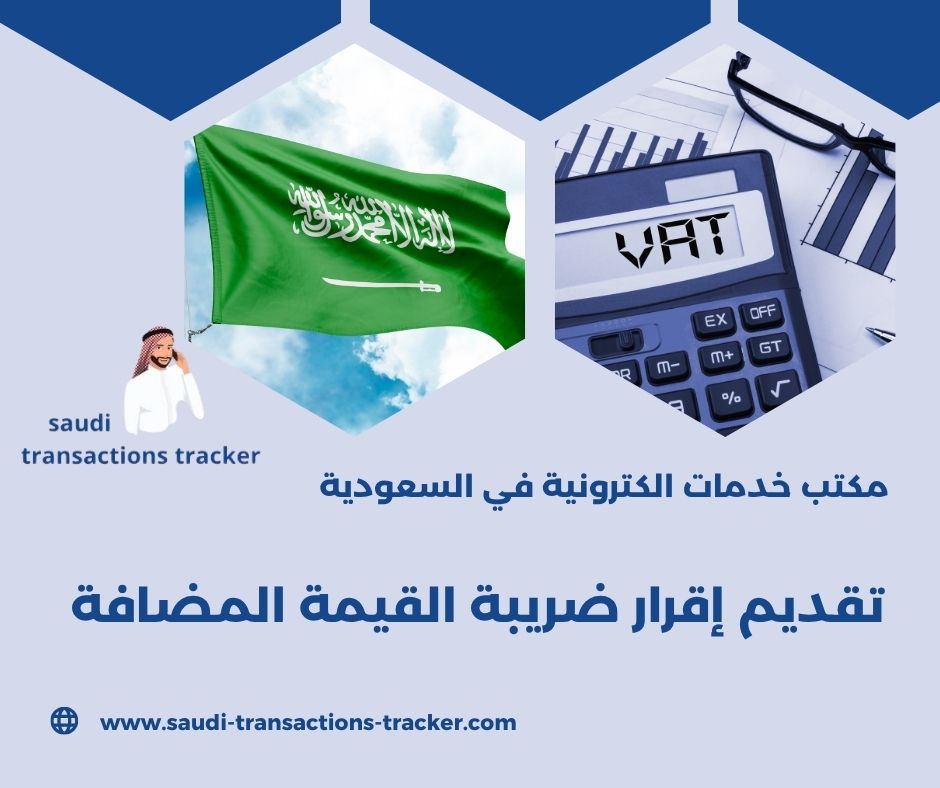 لا إله إلا الله محمد رسول الله

VAT

EX OFF
M- M+ GT
% √

saudi
transactions tracker

مكتب خدمات الكترونية في السعودية

تقديم إقرار ضريبة القيمة المضافة

www.saudi-transactions-tracker.com